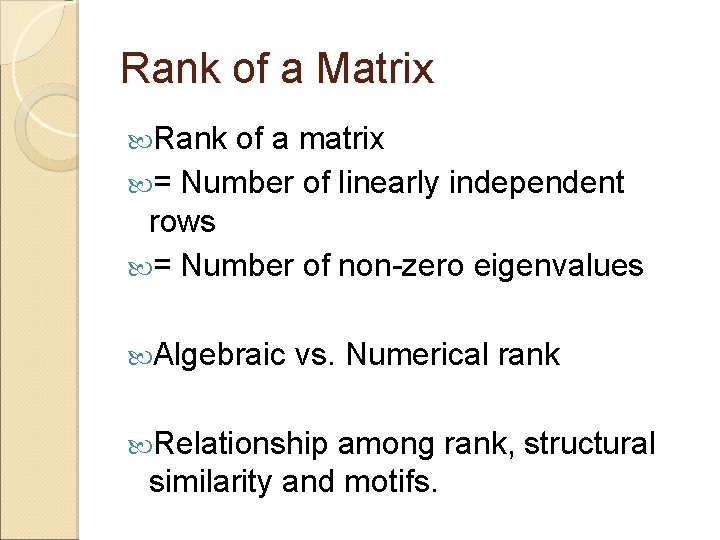 Rank of a Matrix

Rank of a matrix

= Number of linearly independent rows

= Number of non-zero eigenvalues

Algebraic vs. Numerical rank

Relationship among rank, structural similarity and motifs.